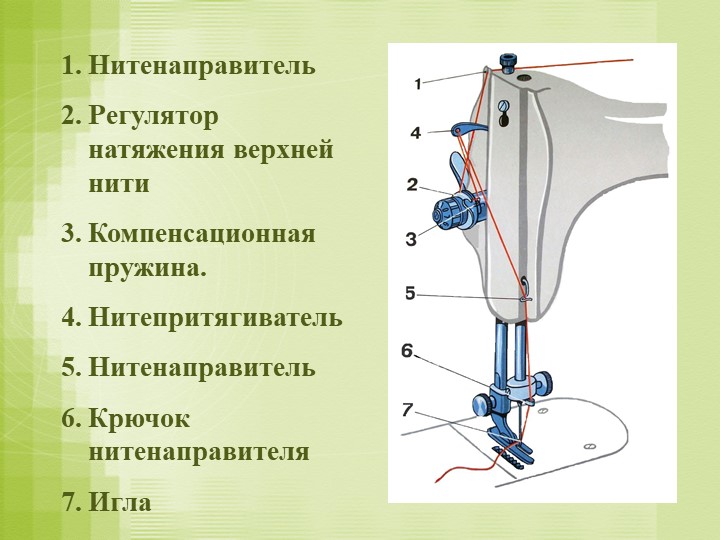 1. Нитенаправитель

2. Регулятор натяжения верхней нити

3. Компенсационная пружина.

4. Нитепритягиватель

5. Нитенаправитель

6. Крючок нитенаправителя

7. Игла

1
4
2
3
5
6
7